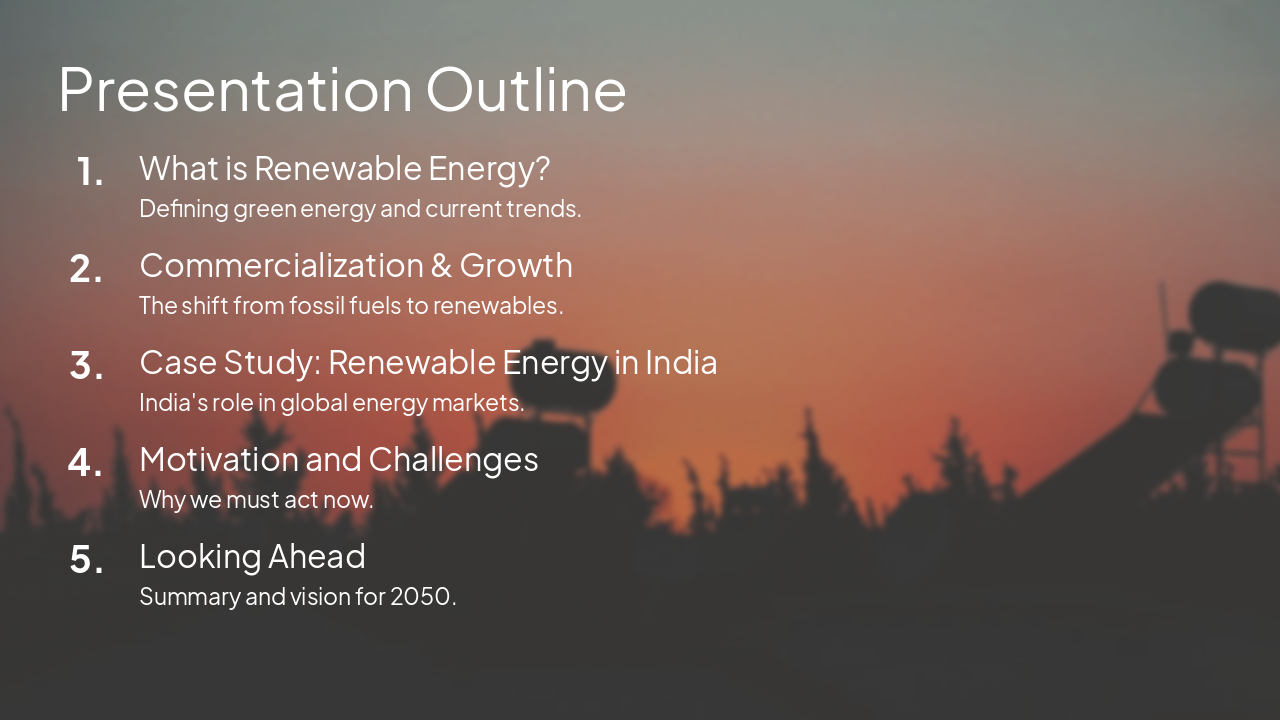 Presentation Outline

1. What is Renewable Energy?
Defining green energy and current trends.

2. Commercialization & Growth
The shift from fossil fuels to renewables.

3. Case Study: Renewable Energy in India
India's role in global energy markets.

4. Motivation and Challenges
Why we must act now.

5. Looking Ahead
Summary and vision for 2050.